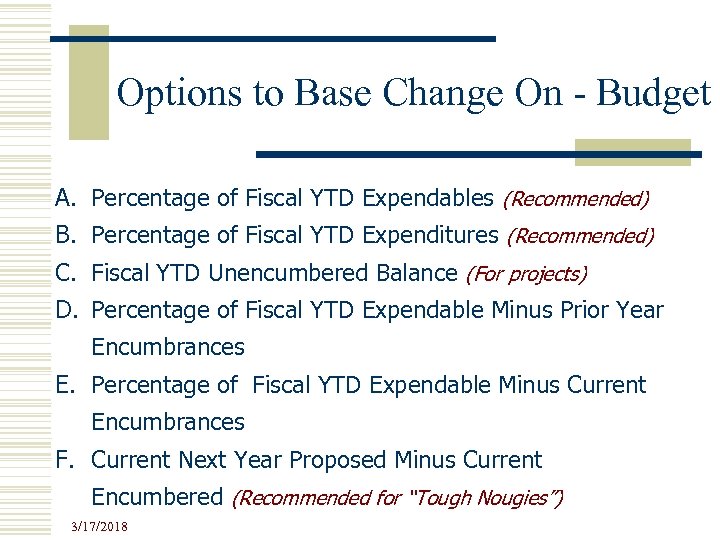 Options to Base Change On - Budget

A. Percentage of Fiscal YTD Expendables (Recommended)
B. Percentage of Fiscal YTD Expenditures (Recommended)
C. Fiscal YTD Unencumbered Balance (For projects)
D. Percentage of Fiscal YTD Expendable Minus Prior Year Encumbrances
E. Percentage of Fiscal YTD Expendable Minus Current Encumbrances
F. Current Next Year Proposed Minus Current Encumbered (Recommended for "Tough Nougies")

3/17/2018